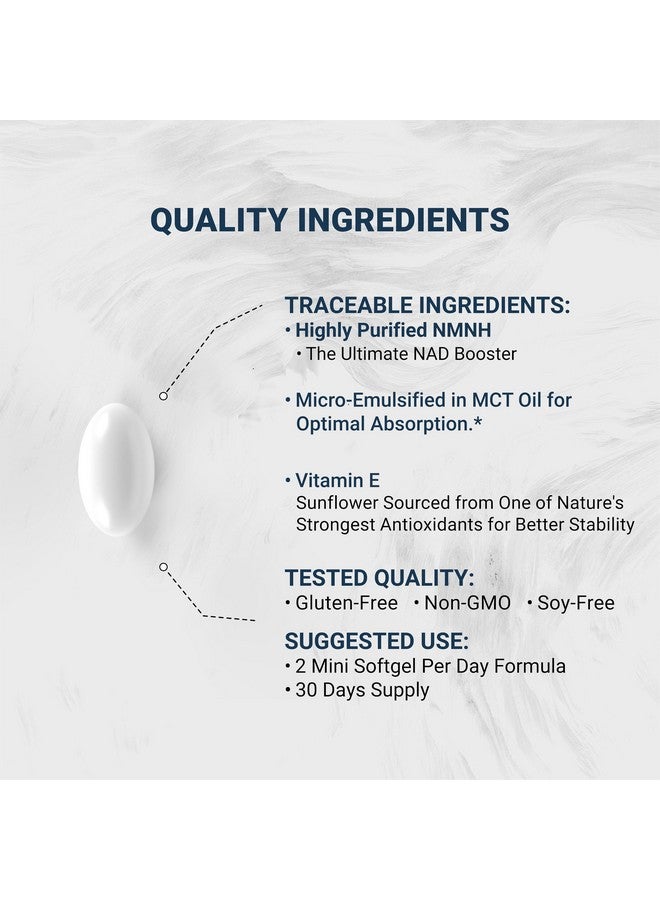 QUALITY INGREDIENTS

TRACEABLE INGREDIENTS:
• Highly Purified NMNH
• The Ultimate NAD Booster

• Micro-Emulsified in MCT Oil for Optimal Absorption.*

• Vitamin E
Sunflower Sourced from One of Nature's Strongest Antioxidants for Better Stability

TESTED QUALITY:
• Gluten-Free • Non-GMO • Soy-Free

SUGGESTED USE:
• 2 Mini Softgel Per Day Formula
• 30 Days Supply